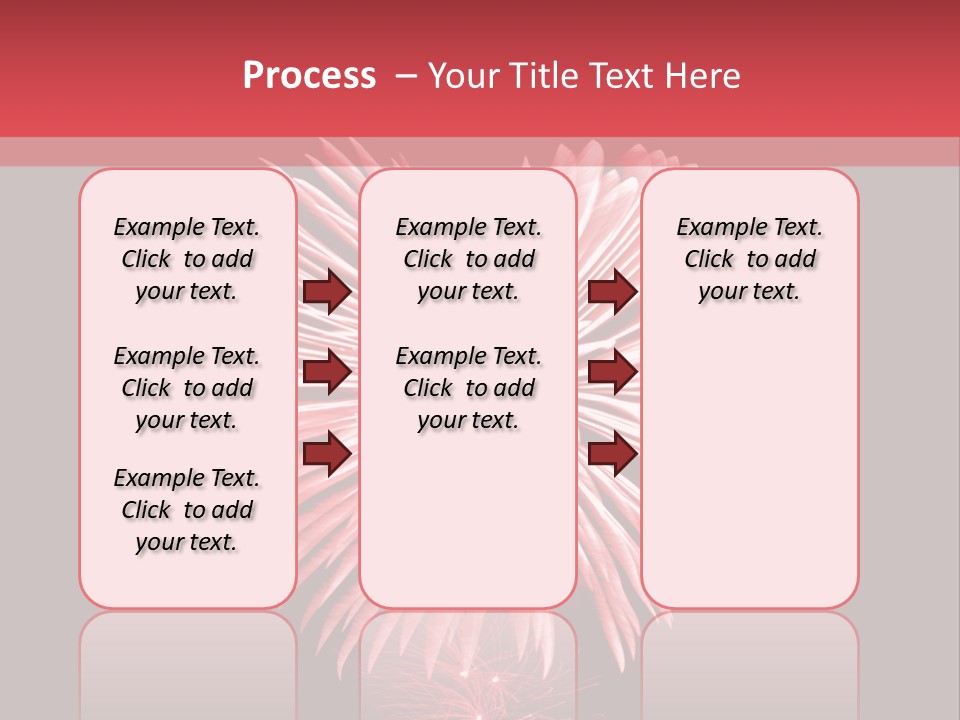 Process – Your Title Text Here

Example Text. Click to add your text.

Example Text. Click to add your text.

Example Text. Click to add your text.

Example Text. Click to add your text.

Example Text. Click to add your text.

Example Text. Click to add your text.